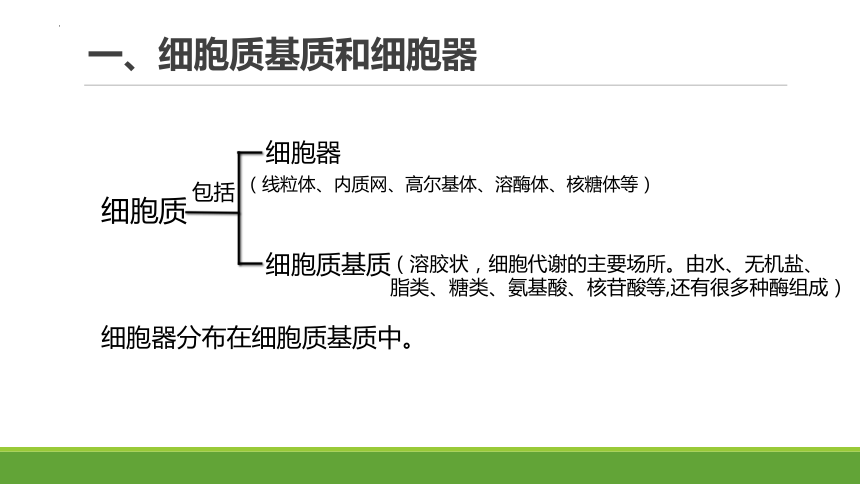 一、细胞质基质和细胞器

细胞质 包括 细胞器
（线粒体、内质网、高尔基体、溶酶体、核糖体等）

细胞质基质（溶胶状，细胞代谢的主要场所。由水、无机盐、脂类、糖类、氨基酸、核苷酸等,还有很多种酶组成）

细胞器分布在细胞质基质中。